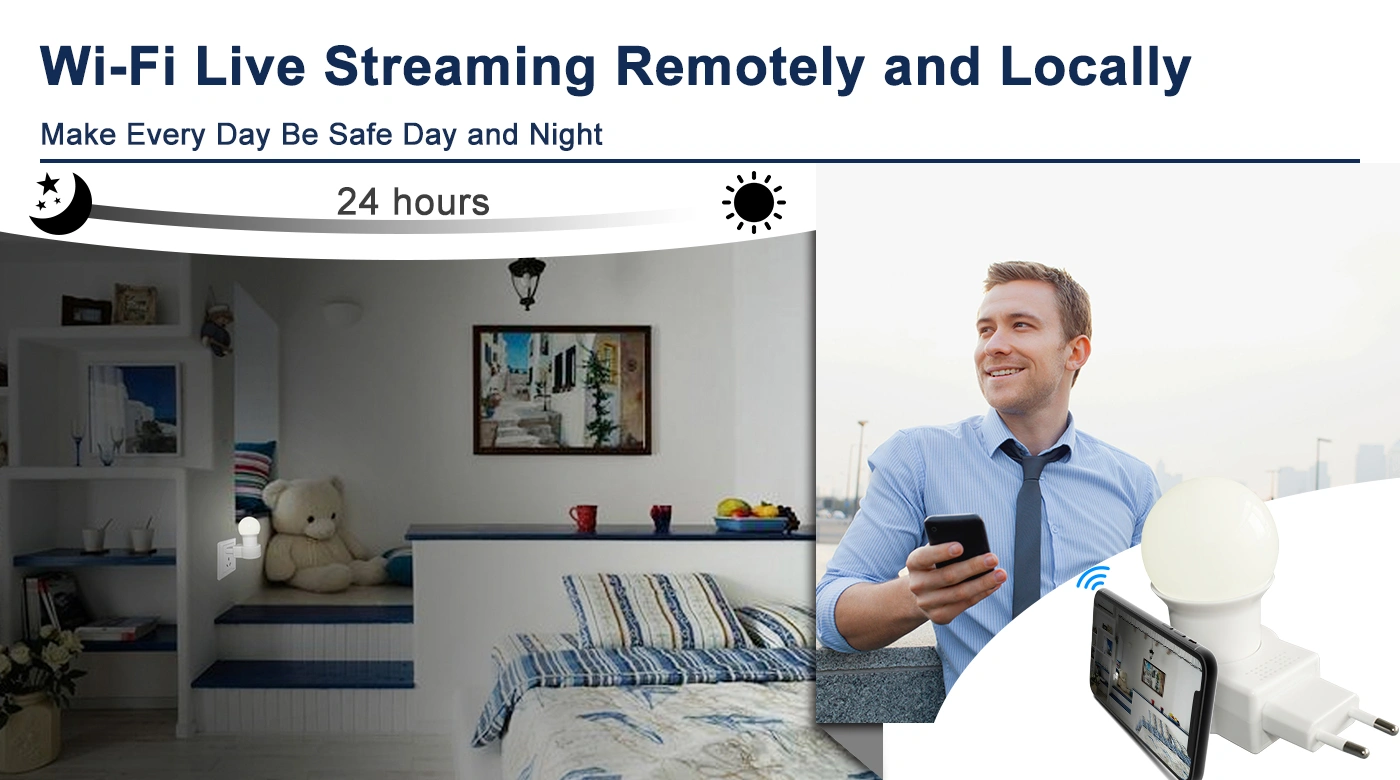 Wi-Fi Live Streaming Remotely and Locally

Make Every Day Be Safe Day and Night

24 hours